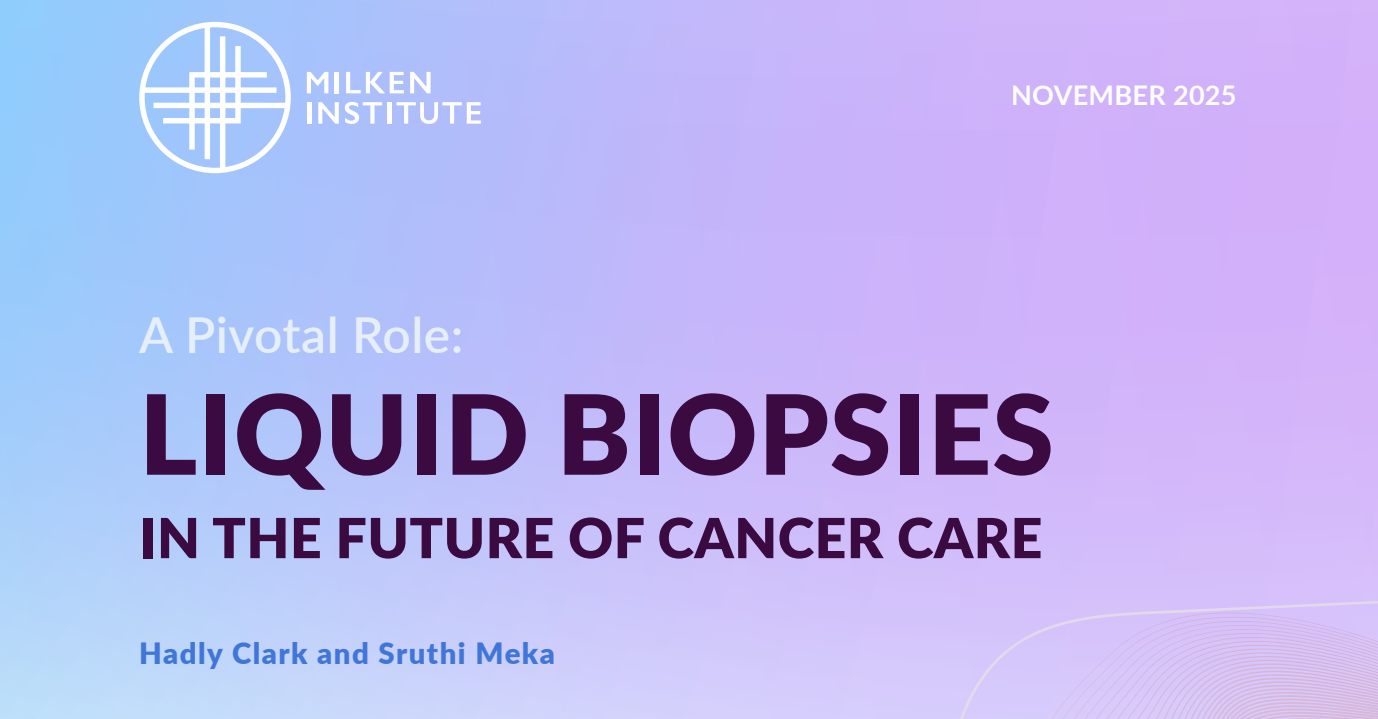 MILKEN INSTITUTE

NOVEMBER 2025

A Pivotal Role:

LIQUID BIOPSIES

IN THE FUTURE OF CANCER CARE

Hadly Clark and Sruthi Meka